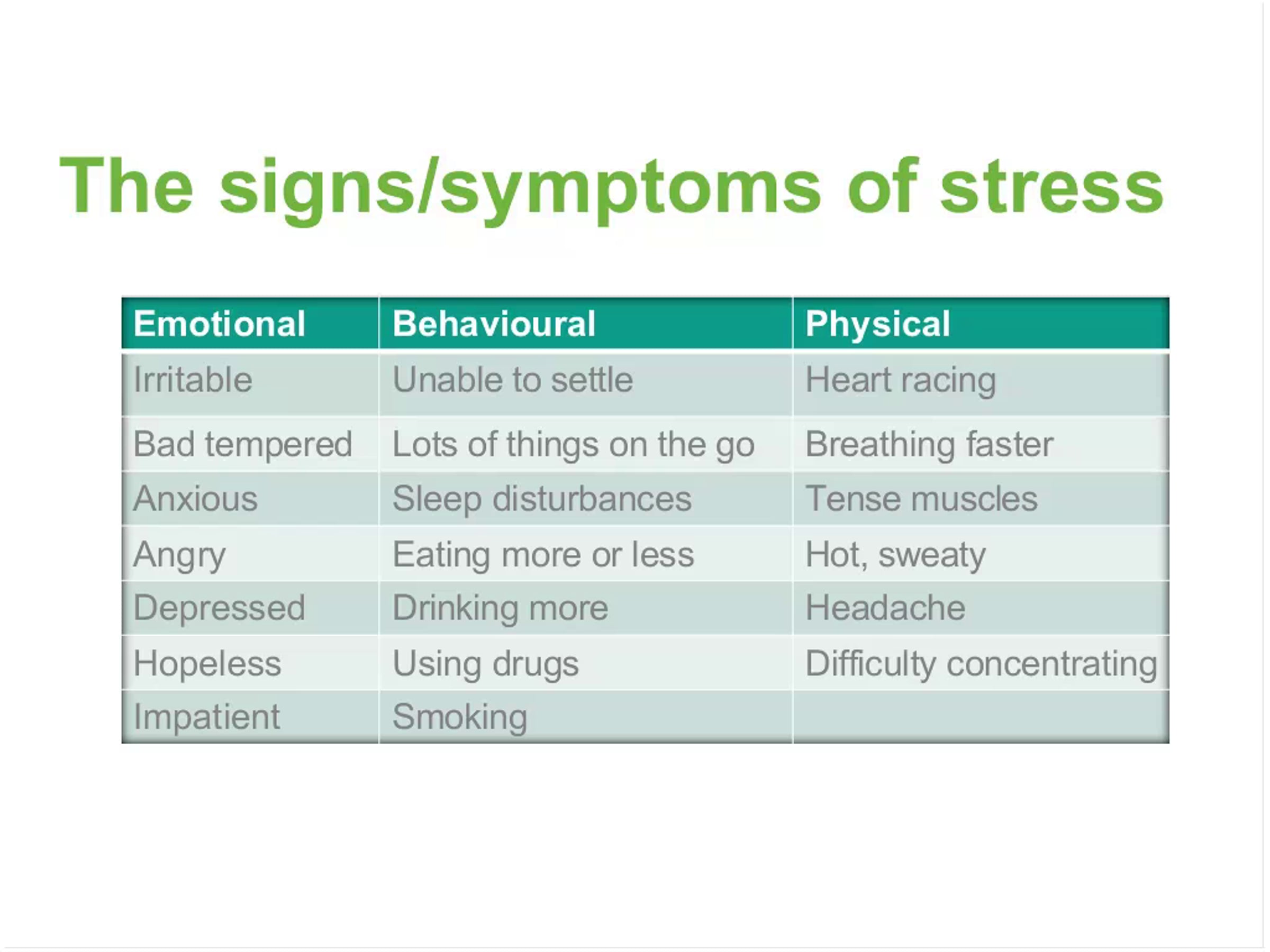 The signs/symptoms of stress

| Emotional | Behavioural | Physical |
|---|---|---|
| Irritable | Unable to settle | Heart racing |
| Bad tempered | Lots of things on the go | Breathing faster |
| Anxious | Sleep disturbances | Tense muscles |
| Angry | Eating more or less | Hot, sweaty |
| Depressed | Drinking more | Headache |
| Hopeless | Using drugs | Difficulty concentrating |
| Impatient | Smoking | |